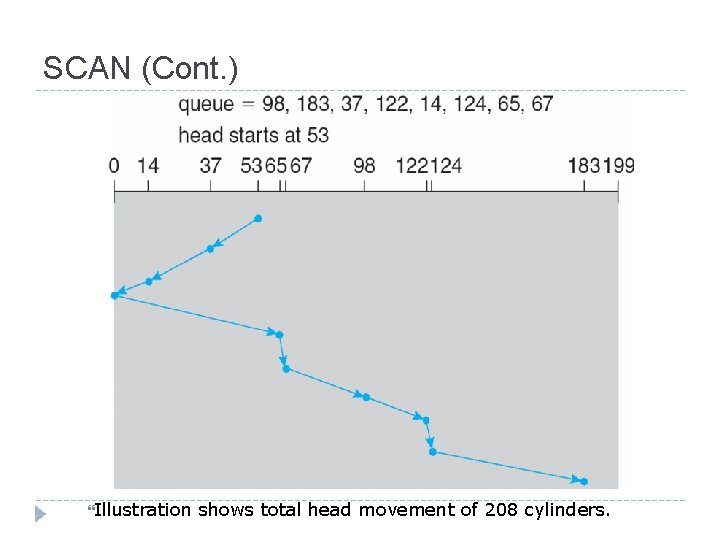 SCAN (Cont.)

queue = 98, 183, 37, 122, 14, 124, 65, 67
head starts at 53

0 14 37 53 65 67 98 122 124 183 199

“Illustration shows total head movement of 208 cylinders.